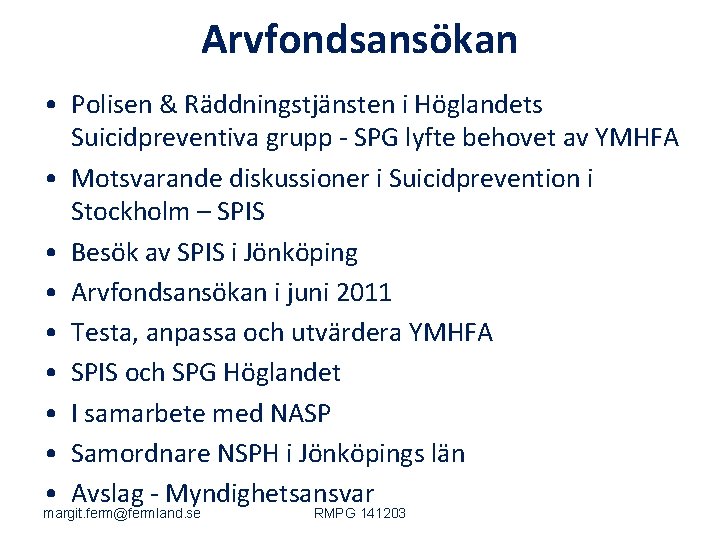 Arvfondsansökan

• Polisen & Räddningstjänsten i Höglandets Suicidpreventiva grupp - SPG lyfte behovet av YMHFA
• Motsvarande diskussioner i Suicidprevention i Stockholm – SPIS
• Besök av SPIS i Jönköping
• Arvfondsansökan i juni 2011
• Testa, anpassa och utvärdera YMHFA
• SPIS och SPG Höglandet
• I samarbete med NASP
• Samordnare NSPH i Jönköpings län
• Avslag - Myndighetsansvar

margit.ferm@fermland.se RMPG 141203